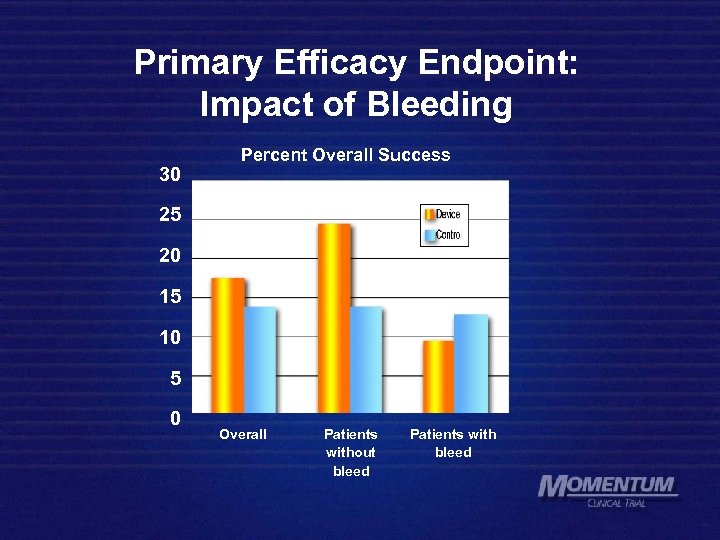 Primary Efficacy Endpoint: Impact of Bleeding

Percent Overall Success

30
25
20
15
10
5
0

Device
Contro

Overall
Patients without bleed
Patients with bleed

MOMENTUM
CLINICAL TRIAL